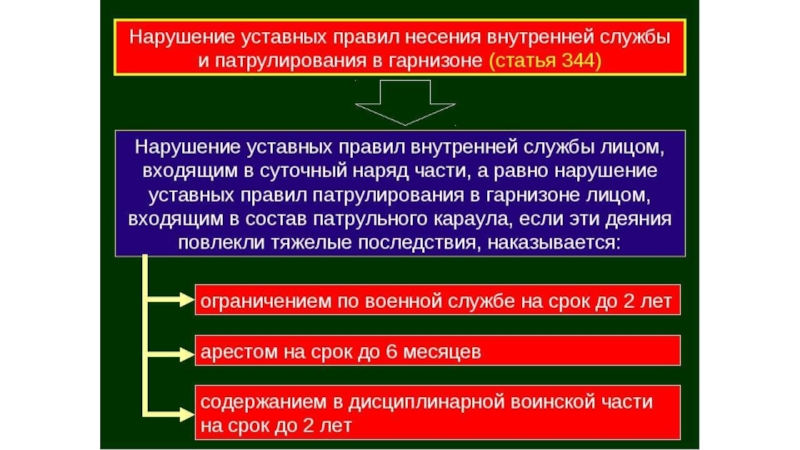 Нарушение уставных правил несения внутренней службы и патрулирования в гарнизоне (статья 344)

Нарушение уставных правил внутренней службы лицом, входящим в суточный наряд части, а равно нарушение уставных правил патрулирования в гарнизоне лицом, входящим в состав патрульного караула, если эти деяния повлекли тяжелые последствия, наказывается:

ограничением по военной службе на срок до 2 лет

арестом на срок до 6 месяцев

содержанием в дисциплинарной воинской части на срок до 2 лет